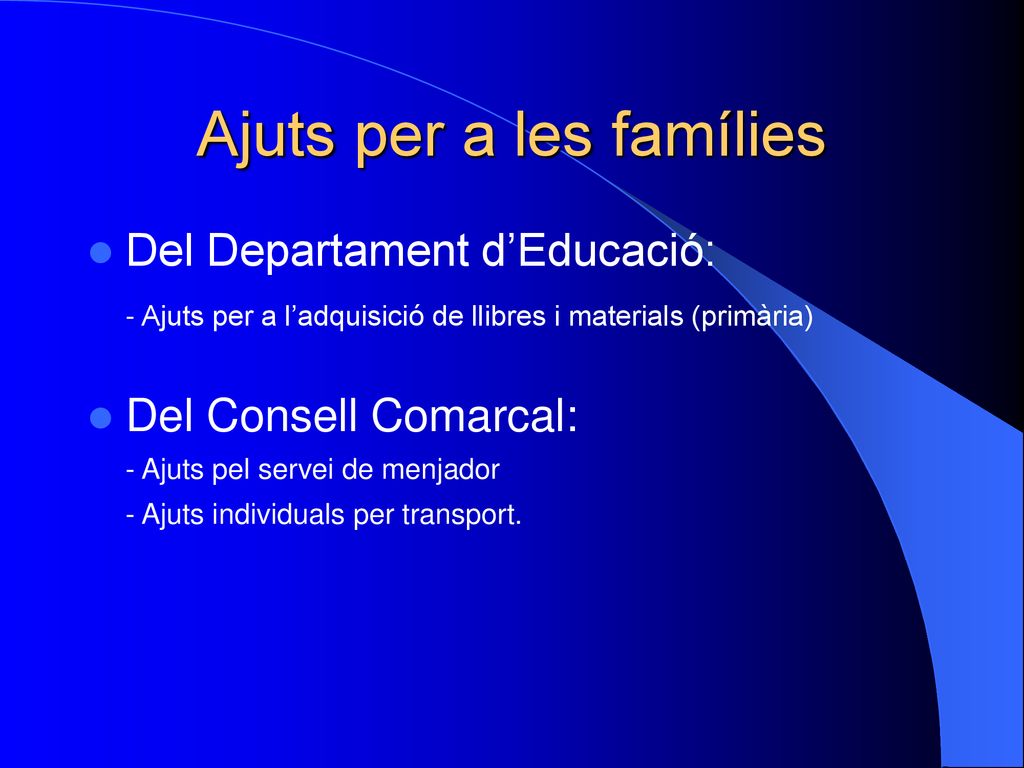 Ajuts per a les famílies

Del Departament d’Educació:

- Ajuts per a l’adquisició de llibres i materials (primària)

Del Consell Comarcal:

- Ajuts pel servei de menjador

- Ajuts individuals per transport.